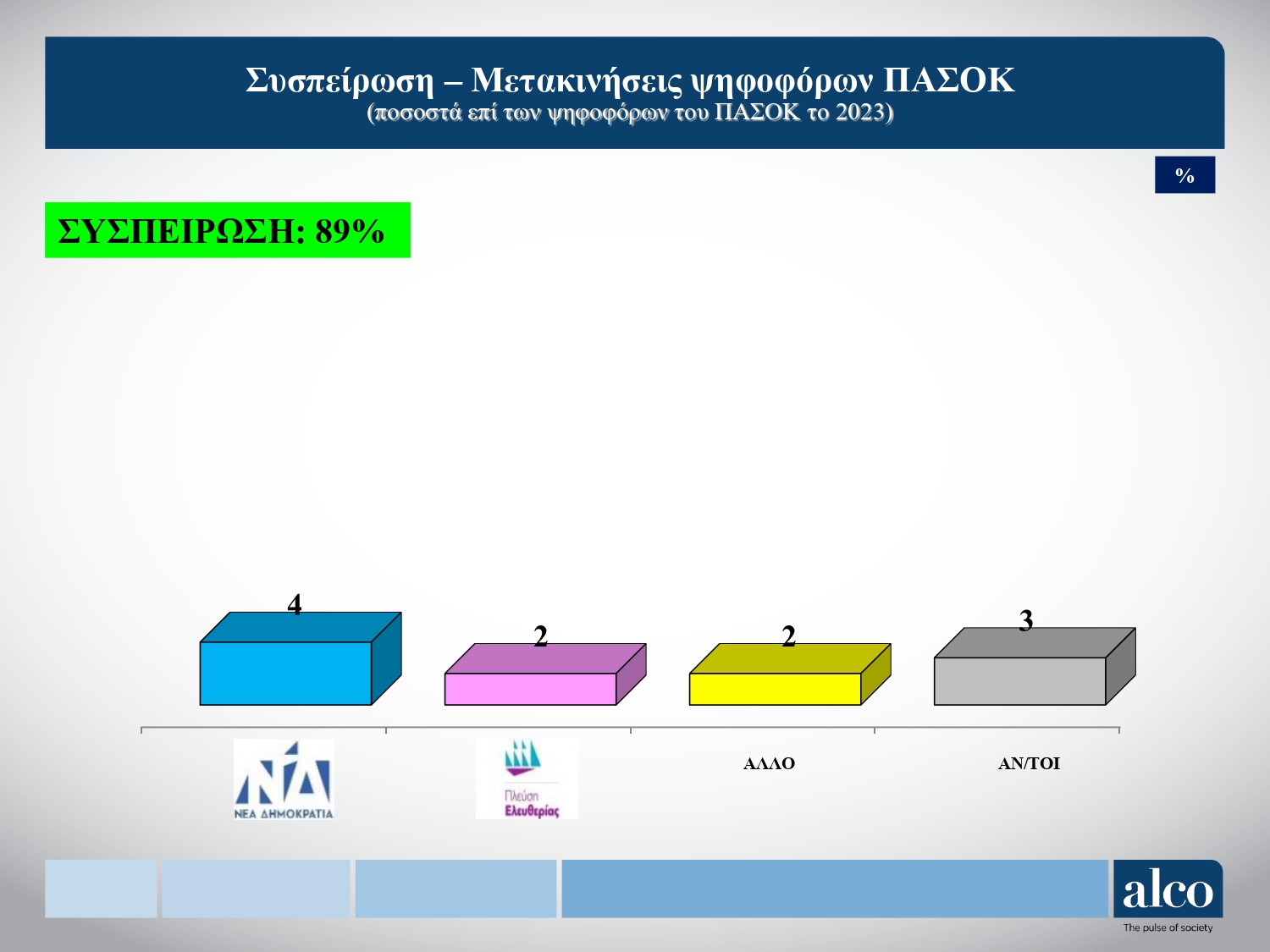 Συσπείρωση – Μετακινήσεις ψηφοφόρων ΠΑΣΟΚ
(ποσοστά επί των ψηφοφόρων του ΠΑΣΟΚ το 2023)

%

ΣΥΣΠΕΙΡΩΣΗ: 89%

4
2
2
3

ΝΔ
ΝΕΑ ΔΗΜΟΚΡΑΤΙΑ

Πλεύση Ελευθερίας

ΑΛΛΟ

ΑΝ/ΤΟΙ

alco
The pulse of society